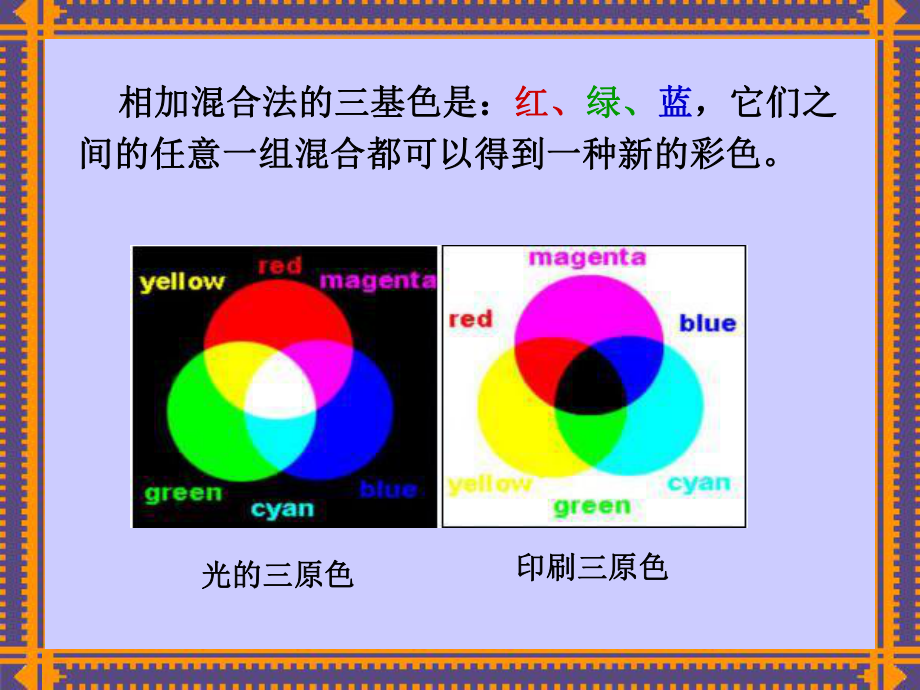 相加混合法的三基色是：红、绿、蓝，它们之间的任意一组混合都可以得到一种新的彩色。

yellow
red
magenta
green
cyan
blue

magenta
red
blue
yellow
green
cyan

光的三原色

印刷三原色